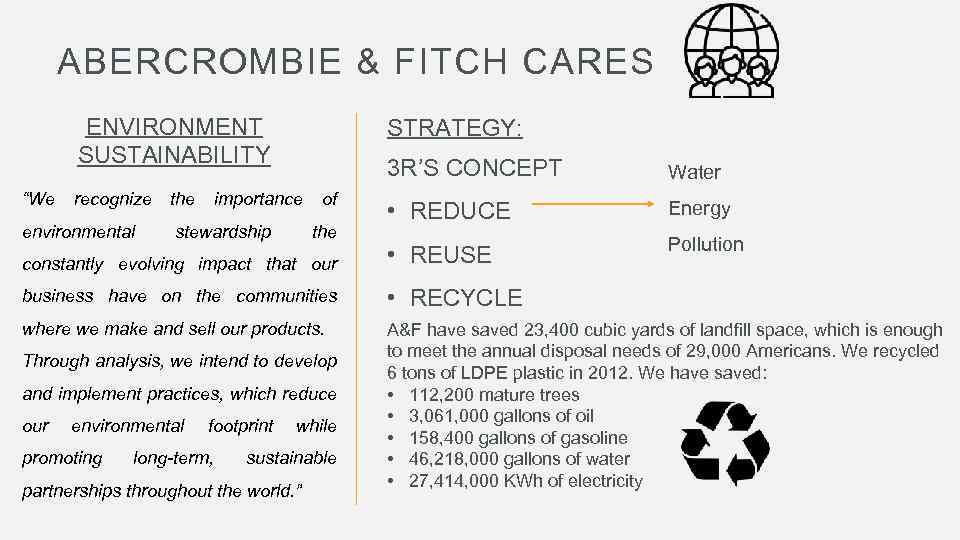 ABERCROMBIE & FITCH CARES

ENVIRONMENT SUSTAINABILITY

"We recognize the importance of environmental stewardship the constantly evolving impact that our business have on the communities where we make and sell our products. Through analysis, we intend to develop and implement practices, which reduce our environmental footprint while promoting long-term, sustainable partnerships throughout the world."

STRATEGY:

3R'S CONCEPT

• REDUCE

• REUSE

• RECYCLE

Water
Energy
Pollution

A&F have saved 23,400 cubic yards of landfill space, which is enough to meet the annual disposal needs of 29,000 Americans. We recycled 6 tons of LDPE plastic in 2012. We have saved:
• 112,200 mature trees
• 3,061,000 gallons of oil
• 158,400 gallons of gasoline
• 46,218,000 gallons of water
• 27,414,000 KWh of electricity